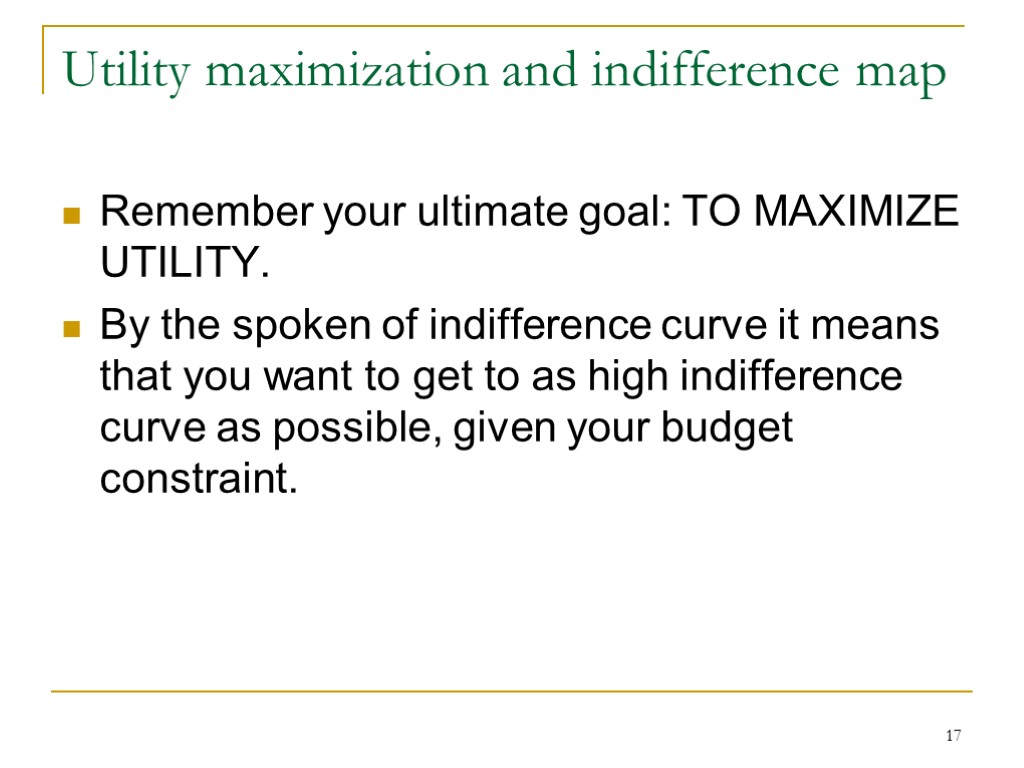 Utility maximization and indifference map

Remember your ultimate goal: TO MAXIMIZE UTILITY.

By the spoken of indifference curve it means that you want to get to as high indifference curve as possible, given your budget constraint.

17